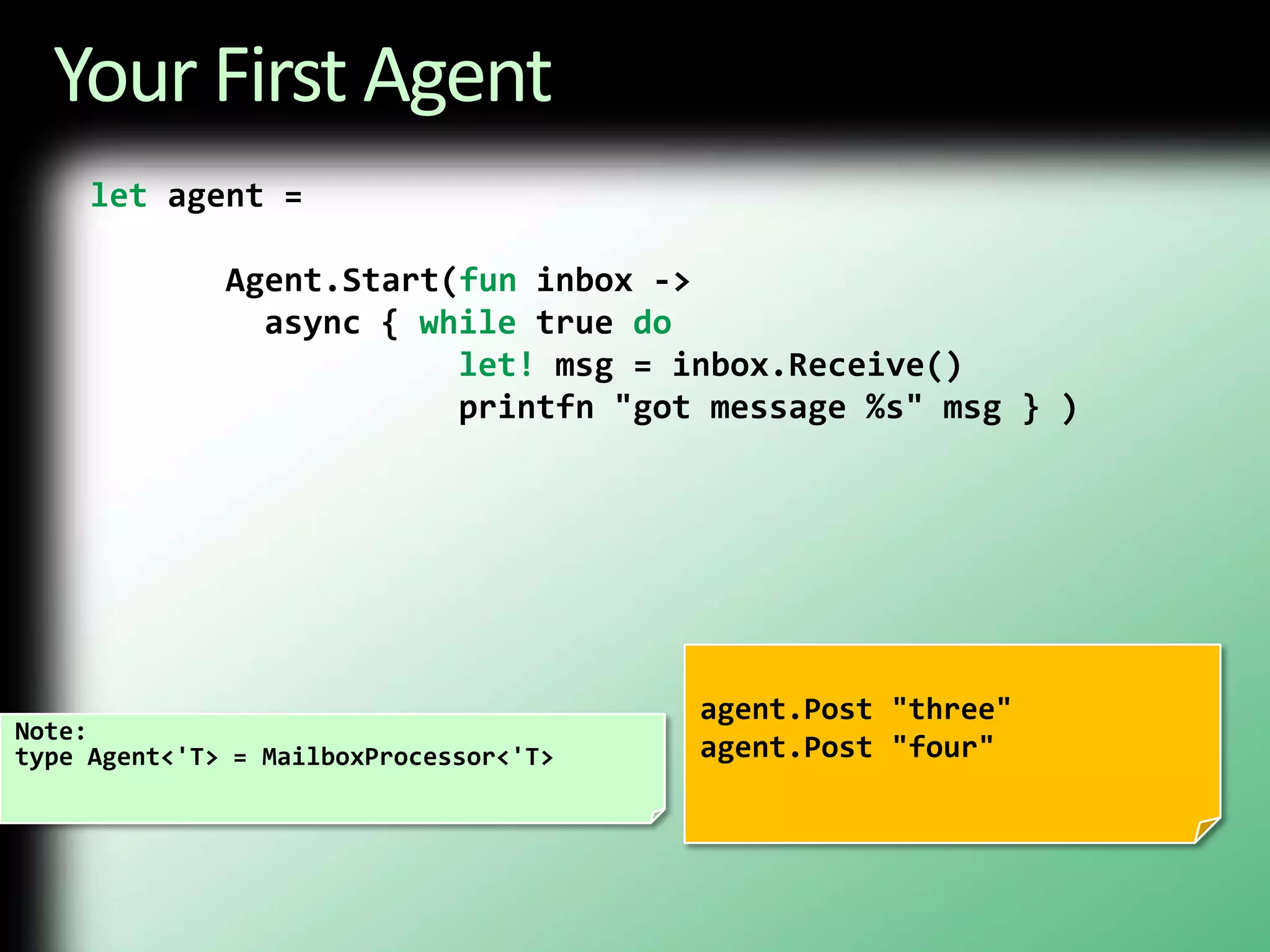 Your First Agent

let agent =

Agent.Start(fun inbox ->
async { while true do
let! msg = inbox.Receive()
printfn "got message %s" msg } )

Note:
type Agent<'T> = MailboxProcessor<'T>

agent.Post "three"
agent.Post "four"